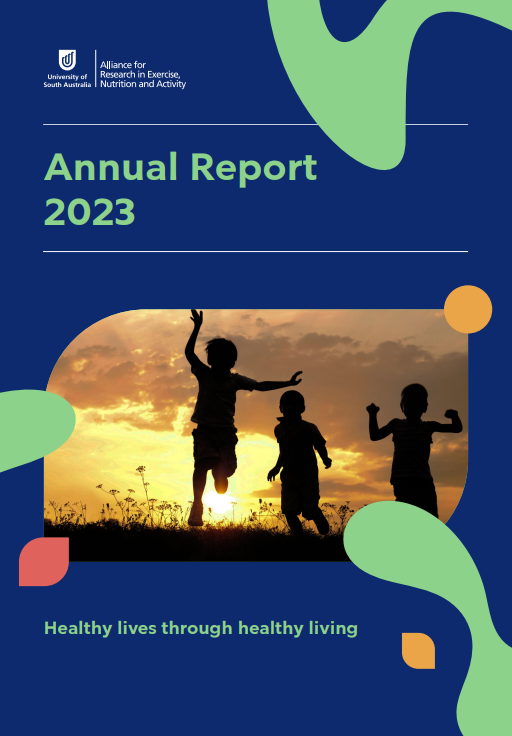 University of South Australia

Alliance for Research in Exercise, Nutrition and Activity

Annual Report 2023

Healthy lives through healthy living